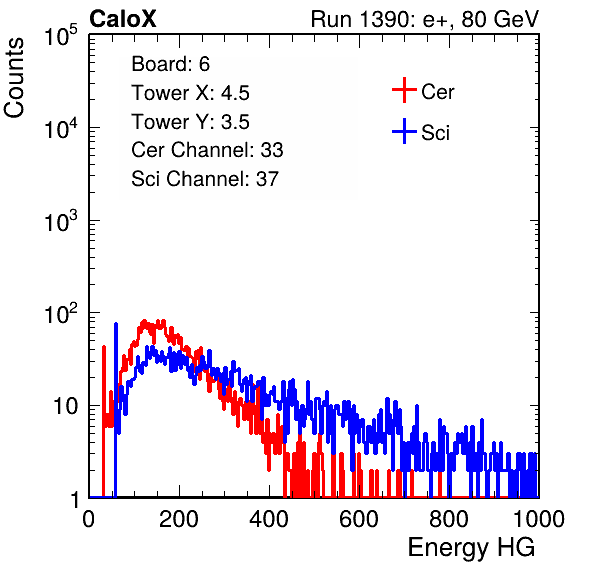 CaloX

Run 1390: e+, 80 GeV

Counts

$10^5$

$10^4$

$10^3$

$10^2$

10

1

Board: 6
Tower X: 4.5
Tower Y: 3.5
Cer Channel: 33
Sci Channel: 37

Cer

Sci

0 200 400 600 800 1000

Energy HG